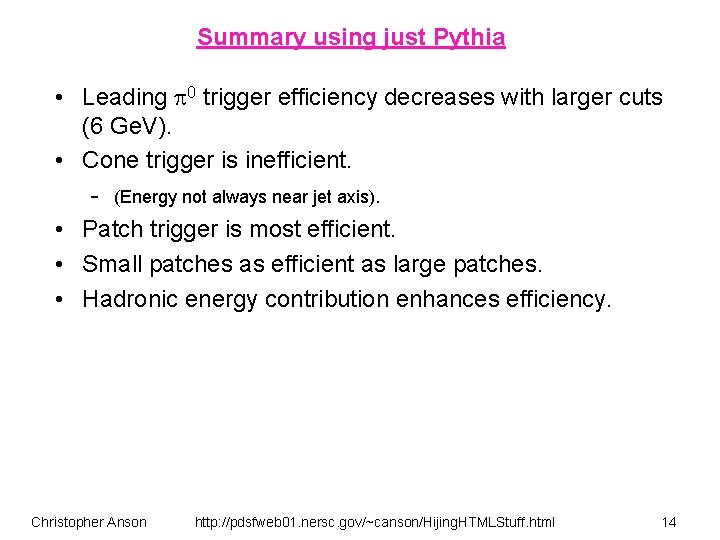 Summary using just Pythia

• Leading $\pi^0$ trigger efficiency decreases with larger cuts (6 GeV).

• Cone trigger is inefficient.

– (Energy not always near jet axis).

• Patch trigger is most efficient.

• Small patches as efficient as large patches.

• Hadronic energy contribution enhances efficiency.

Christopher Anson http://pdsfweb01.nersc.gov/~canson/HijingHTMLStuff.html 14